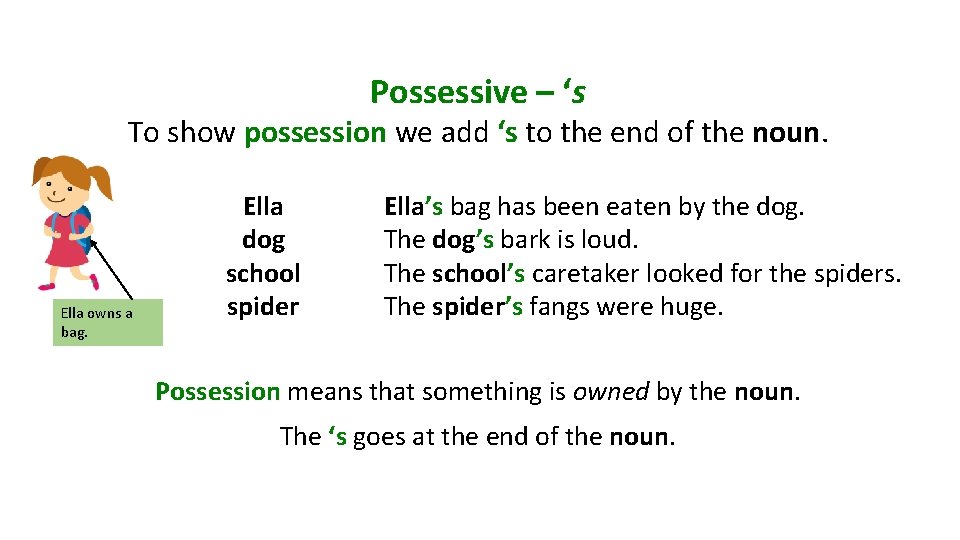 Possessive – ‘s

To show possession we add ‘s to the end of the noun.

Ella owns a bag.

Ella
dog
school
spider

Ella’s bag has been eaten by the dog.
The dog’s bark is loud.
The school’s caretaker looked for the spiders.
The spider’s fangs were huge.

Possession means that something is owned by the noun.

The ‘s goes at the end of the noun.